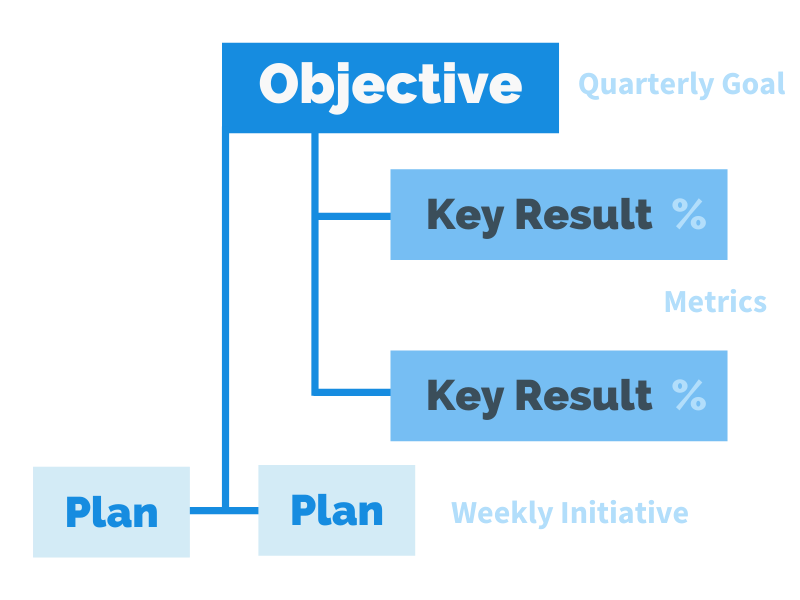 Objective

Quarterly Goal

Key Result %

Metrics

Key Result %

Plan

Plan

Weekly Initiative